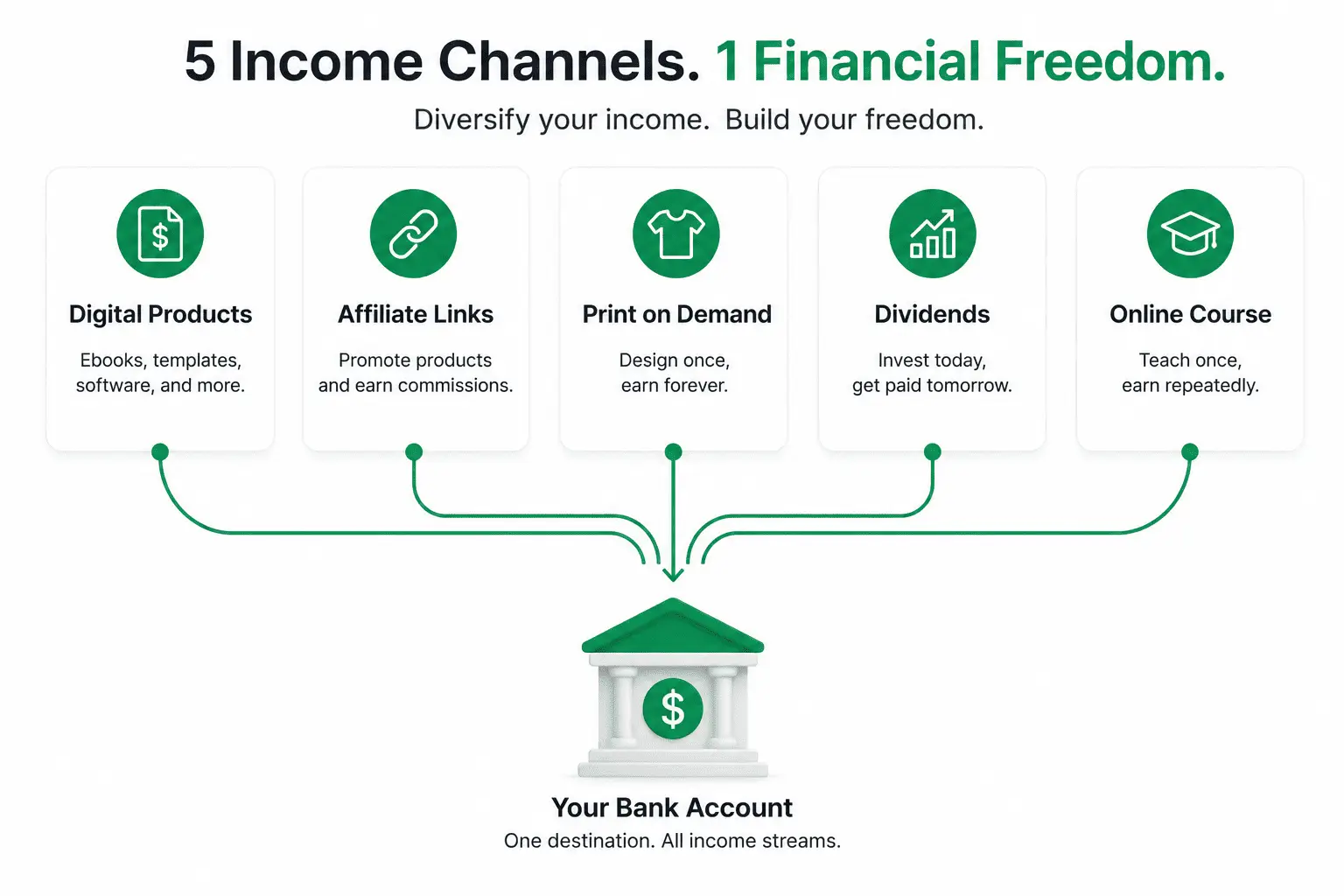 5 Income Channels. 1 Financial Freedom.

Diversify your income. Build your freedom.

$

Digital Products

Ebooks, templates, software, and more.

Affiliate Links

Promote products and earn commissions.

Print on Demand

Design once, earn forever.

Dividends

Invest today, get paid tomorrow.

Online Course

Teach once, earn repeatedly.

$

Your Bank Account

One destination. All income streams.